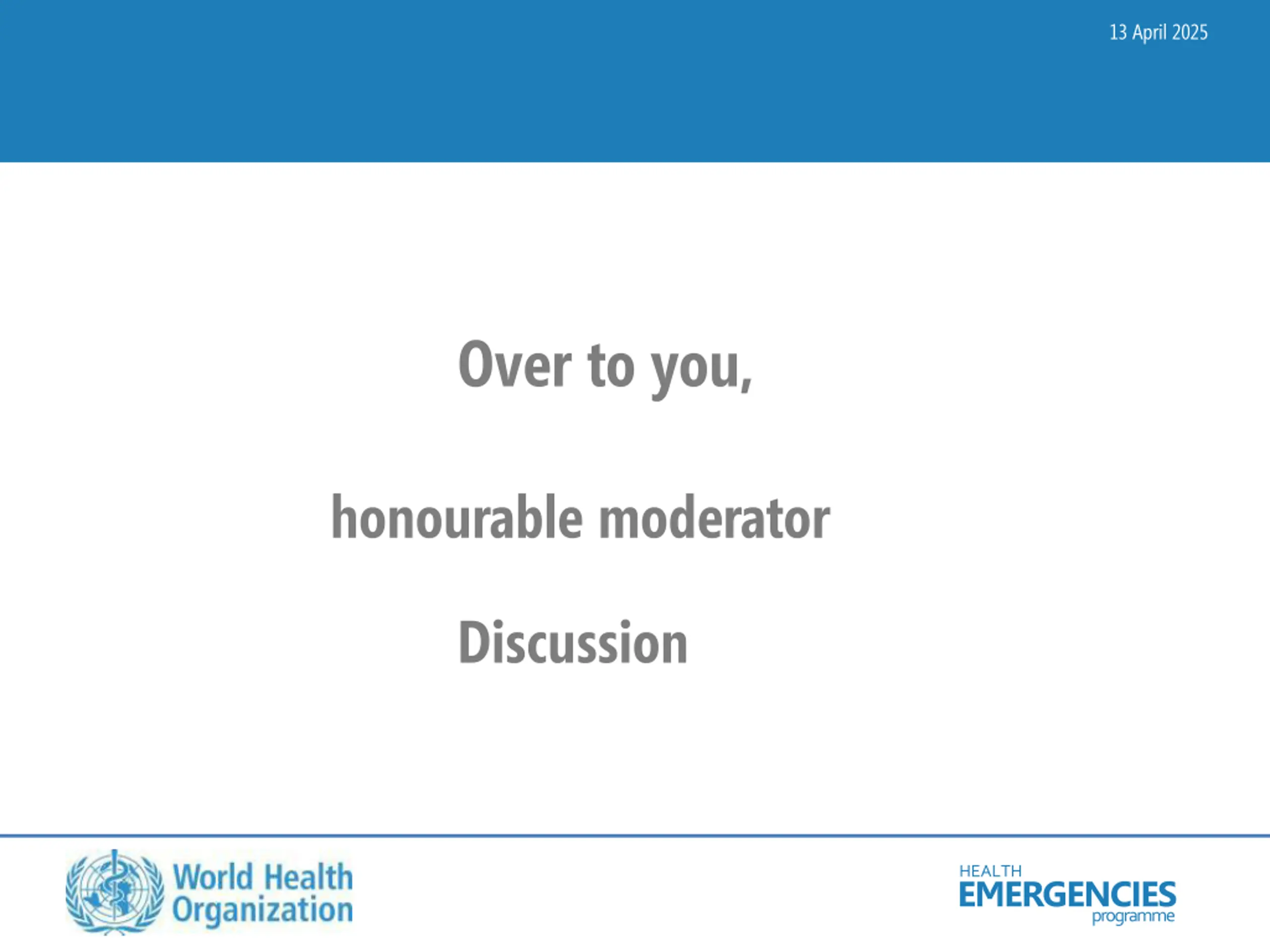 13 April 2025

Over to you,

honourable moderator

Discussion

World Health Organization

HEALTH EMERGENCIES programme